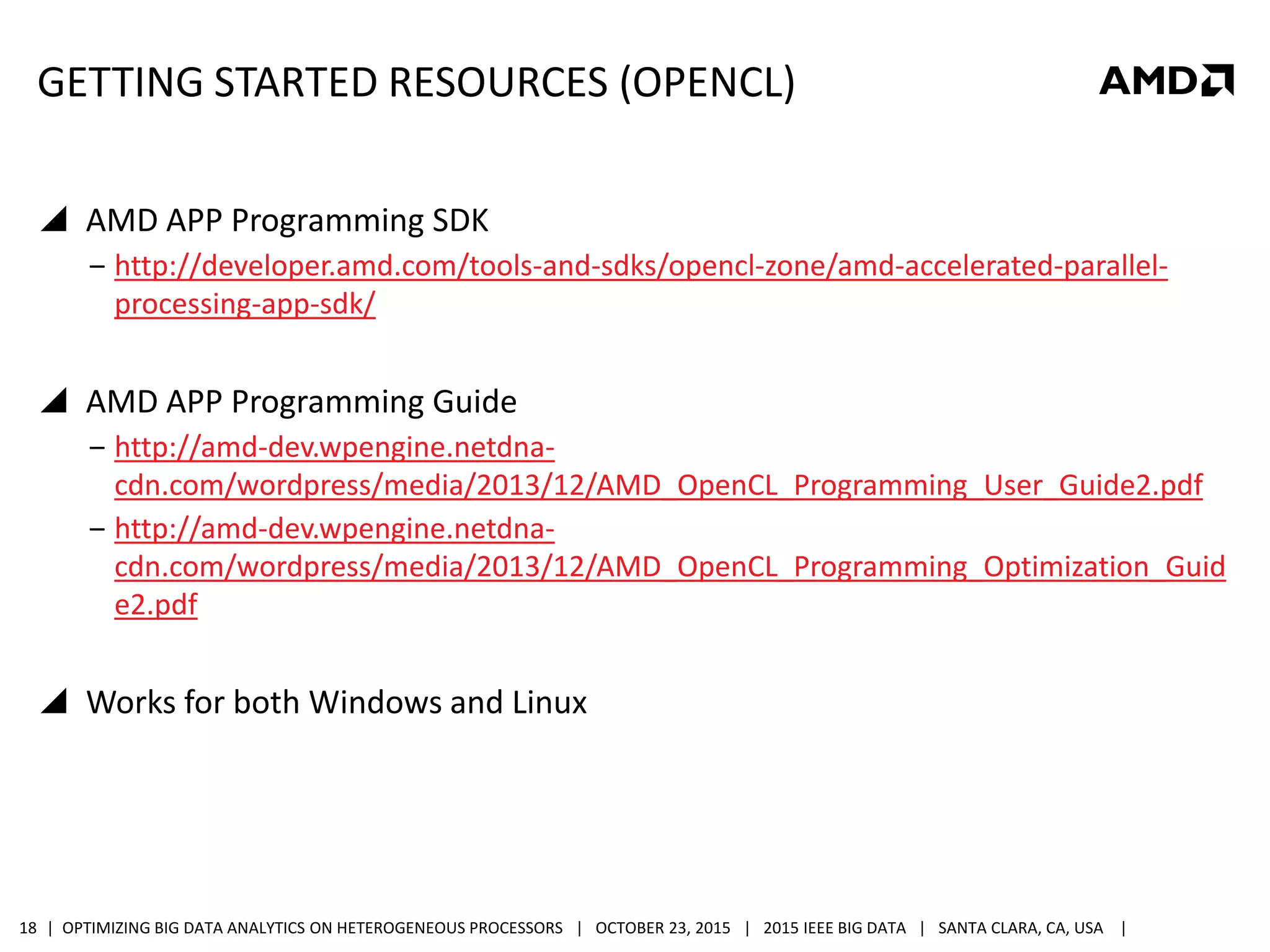 GETTING STARTED RESOURCES (OPENCL)

AMD

AMD APP Programming SDK

– http://developer.amd.com/tools-and-sdks/opencl-zone/amd-accelerated-parallel-processing-app-sdk/

AMD APP Programming Guide

– http://amd-dev.wpengine.netdna-cdn.com/wordpress/media/2013/12/AMD_OpenCL_Programming_User_Guide2.pdf

– http://amd-dev.wpengine.netdna-cdn.com/wordpress/media/2013/12/AMD_OpenCL_Programming_Optimization_Guide2.pdf

Works for both Windows and Linux

18 | OPTIMIZING BIG DATA ANALYTICS ON HETEROGENEOUS PROCESSORS | OCTOBER 23, 2015 | 2015 IEEE BIG DATA | SANTA CLARA, CA, USA |